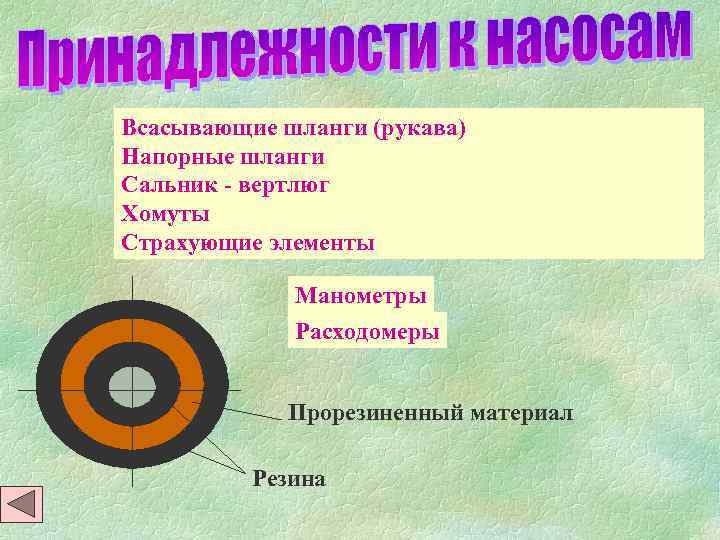 Принадлежности к насосам

Всасывающие шланги (рукава)
Напорные шланги
Сальник - вертлюг
Хомуты
Страхующие элементы

Манометры

Расходомеры

Прорезиненный материал

Резина